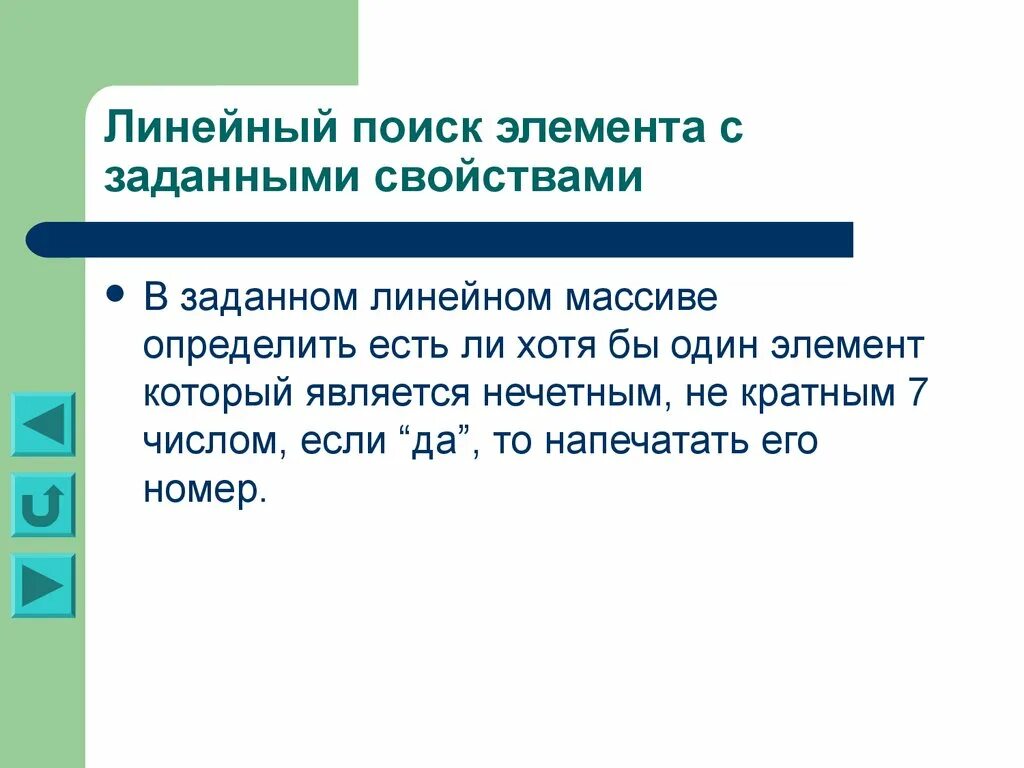 Линейный поиск элемента с заданными свойствами

• В заданном линейном массиве определить есть ли хотя бы один элемент который является нечетным, не кратным 7 числом, если “да”, то напечатать его номер.